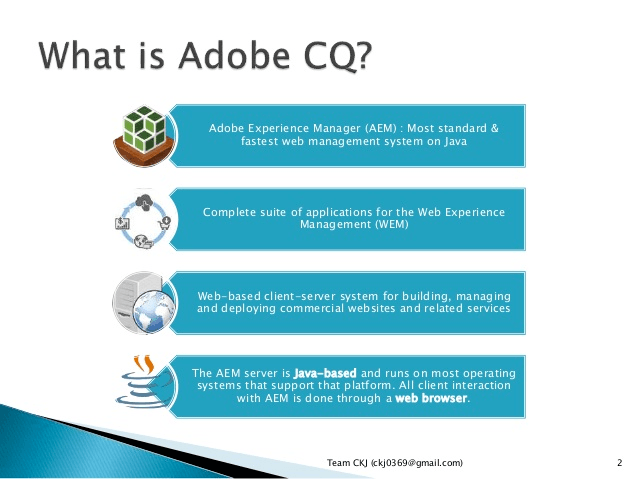 What is Adobe CQ?

Adobe Experience Manager (AEM) : Most standard & fastest web management system on Java

Complete suite of applications for the Web Experience Management (WEM)

Web-based client-server system for building, managing and deploying commercial websites and related services

The AEM server is Java-based and runs on most operating systems that support that platform. All client interaction with AEM is done through a web browser.

Team CKJ (ckj0369@gmail.com)

2